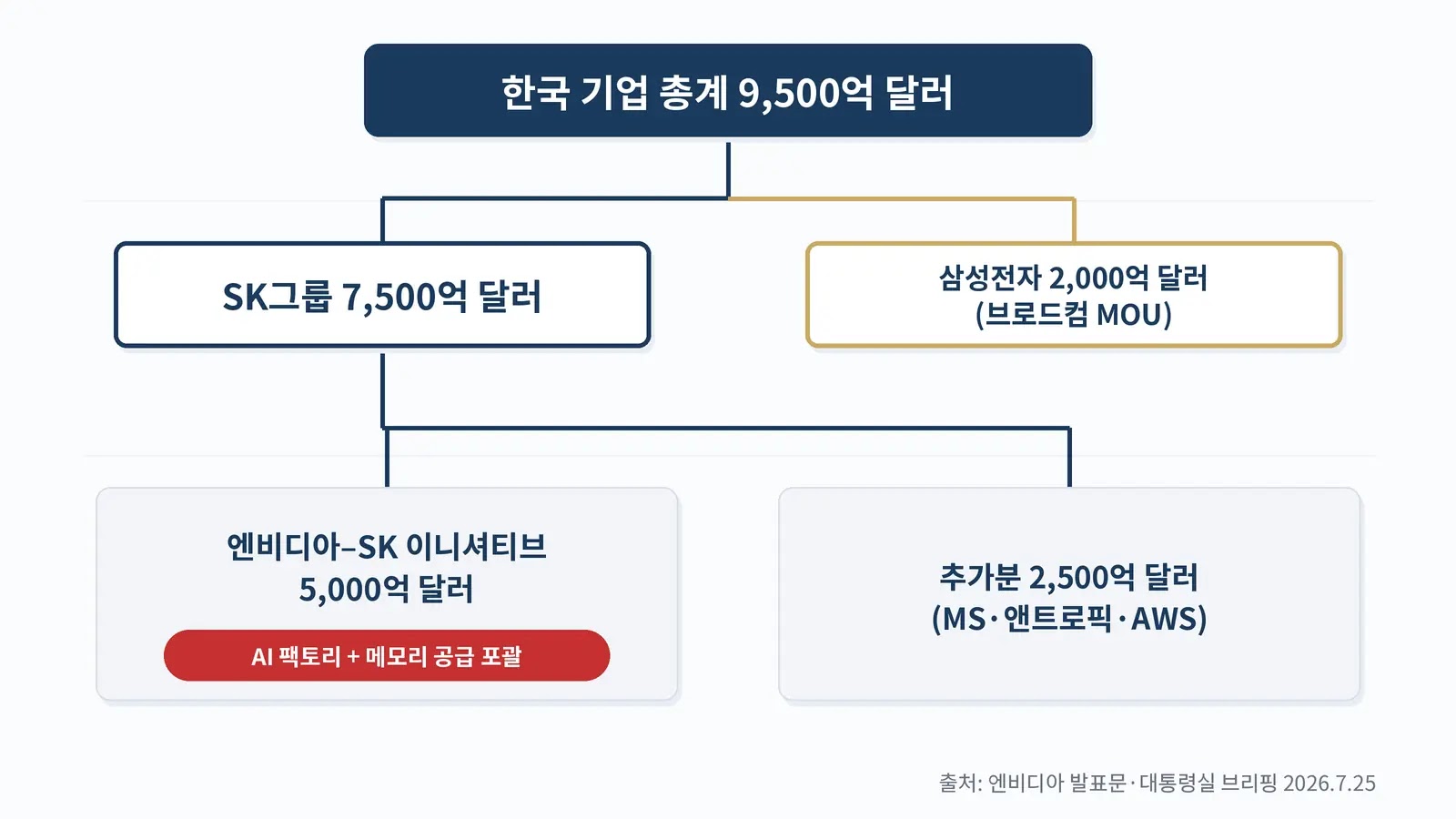 한국 기업 총계 9,500억 달러

SK그룹 7,500억 달러

삼성전자 2,000억 달러
(브로드컴 MOU)

엔비디아–SK 이니셔티브
5,000억 달러

AI 팩토리 + 메모리 공급 포괄

추가분 2,500억 달러
(MS·앤트로픽·AWS)

출처: 엔비디아 발표문·대통령실 브리핑 2026.7.25